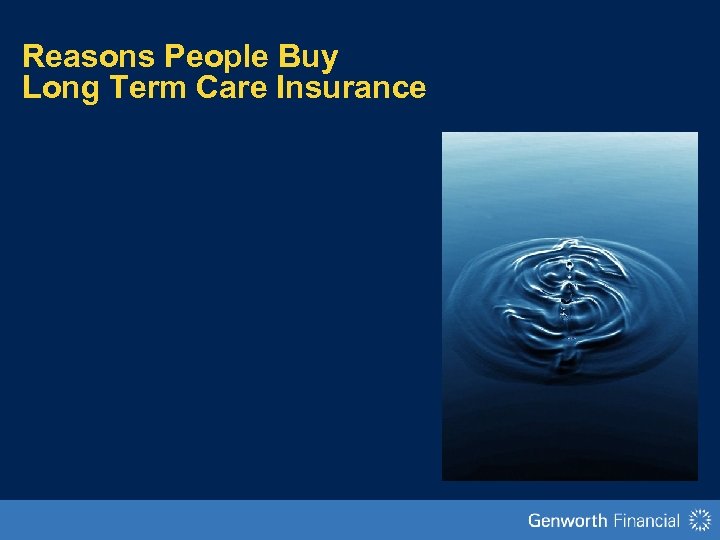 Reasons People Buy
Long Term Care Insurance

Genworth Financial